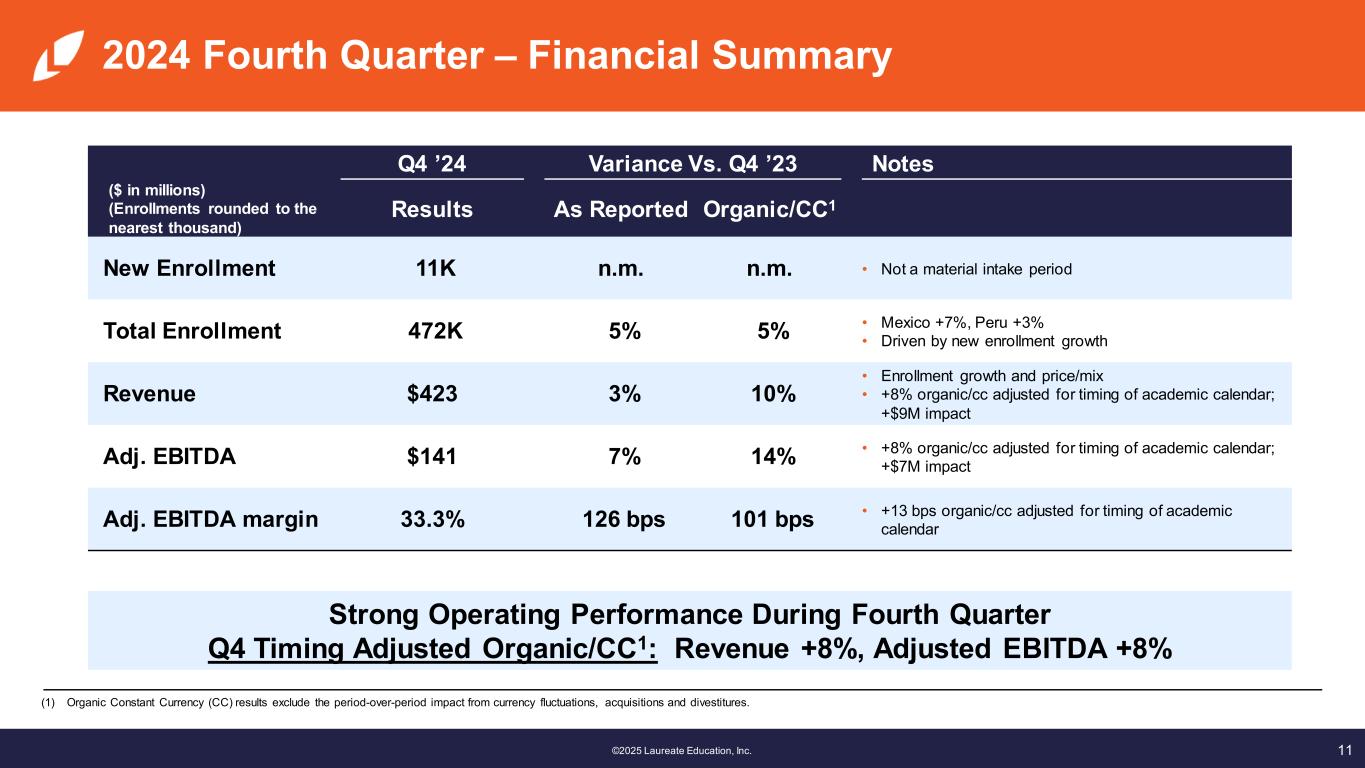 2024 Fourth Quarter – Financial Summary

| ($ in millions) (Enrollments rounded to the nearest thousand) | Q4 ’24 Results | Variance Vs. Q4 ’23 As Reported | Variance Vs. Q4 ’23 Organic/CC$^1$ | Notes |
|---|---|---|---|---|
| New Enrollment | 11K | n.m. | n.m. | • Not a material intake period |
| Total Enrollment | 472K | 5% | 5% | • Mexico +7%, Peru +3% • Driven by new enrollment growth |
| Revenue | $423 | 3% | 10% | • Enrollment growth and price/mix • +8% organic/cc adjusted for timing of academic calendar; +$9M impact |
| Adj. EBITDA | $141 | 7% | 14% | • +8% organic/cc adjusted for timing of academic calendar; +$7M impact |
| Adj. EBITDA margin | 33.3% | 126 bps | 101 bps | • +13 bps organic/cc adjusted for timing of academic calendar |

Strong Operating Performance During Fourth Quarter
Q4 Timing Adjusted Organic/CC$^1$: Revenue +8%, Adjusted EBITDA +8%

(1) Organic Constant Currency (CC) results exclude the period-over-period impact from currency fluctuations, acquisitions and divestitures.

©2025 Laureate Education, Inc.

11